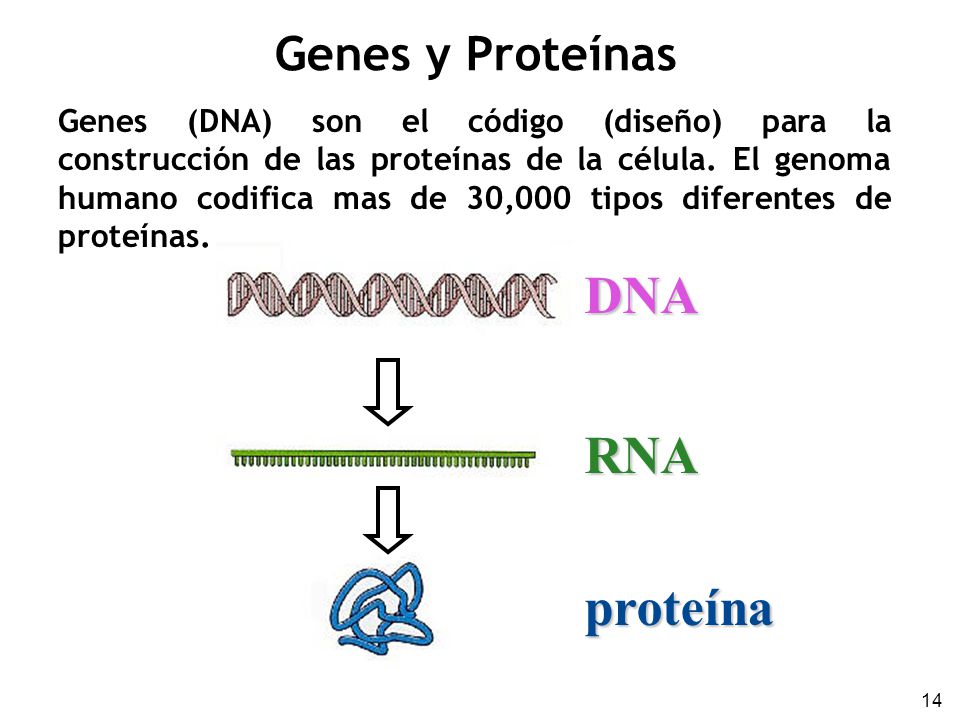 Genes y Proteínas

Genes (DNA) son el código (diseño) para la construcción de las proteínas de la célula. El genoma humano codifica mas de 30,000 tipos diferentes de proteínas.

DNA

RNA

proteína

14